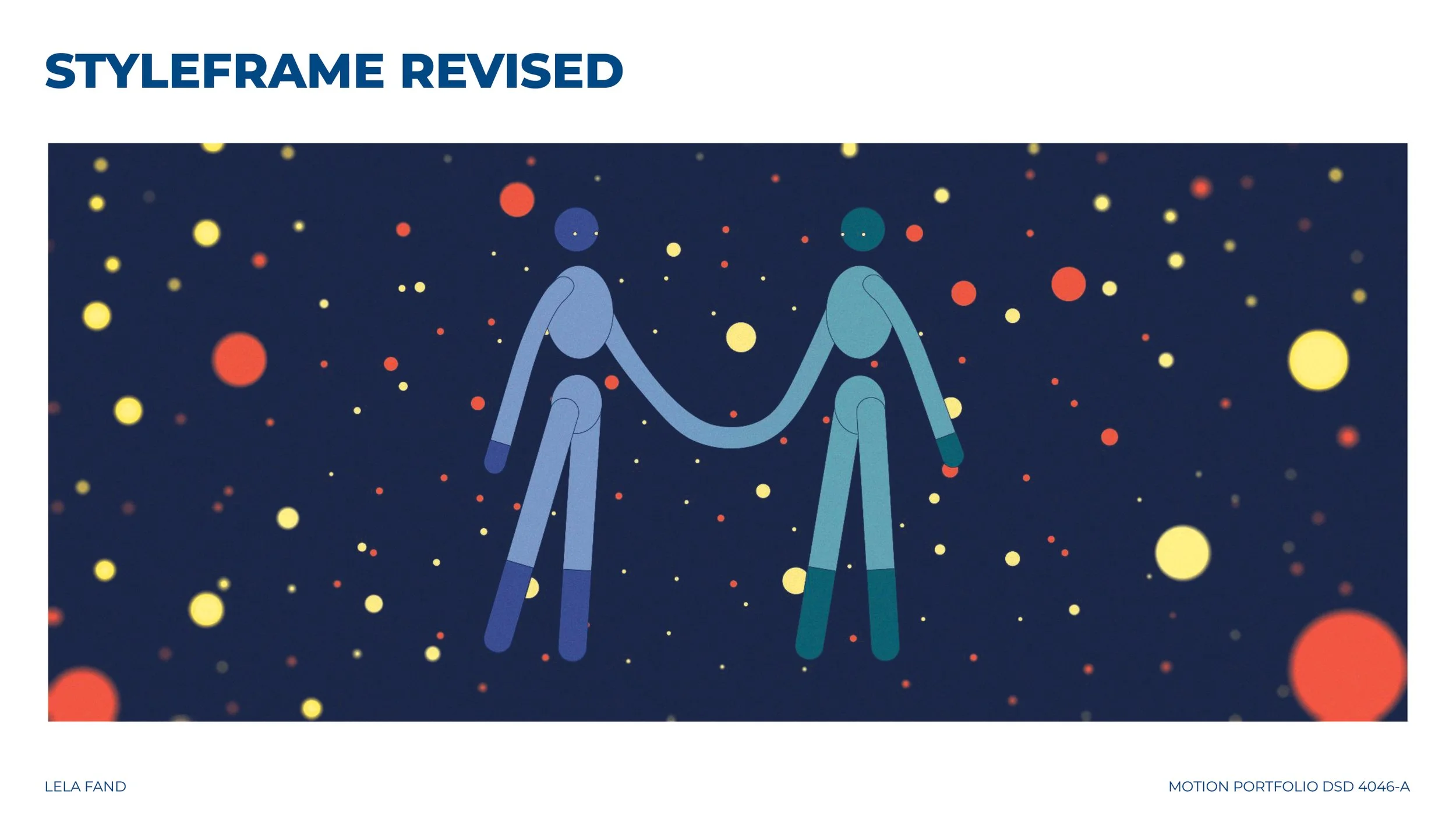 STYLEFRAME REVISED

LELA FAND

MOTION PORTFOLIO DSD 4046-A